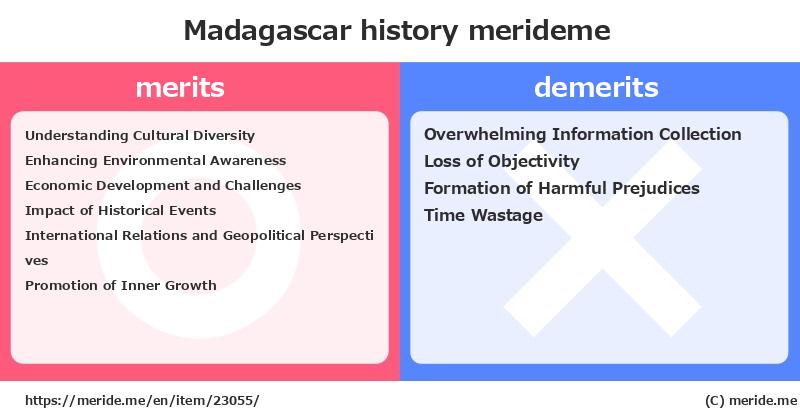 Madagascar history merideme

merits

Understanding Cultural Diversity
Enhancing Environmental Awareness
Economic Development and Challenges
Impact of Historical Events
International Relations and Geopolitical Perspectives
Promotion of Inner Growth

demerits

Overwhelming Information Collection
Loss of Objectivity
Formation of Harmful Prejudices
Time Wastage

https://meride.me/en/item/23055/

(C) meride.me